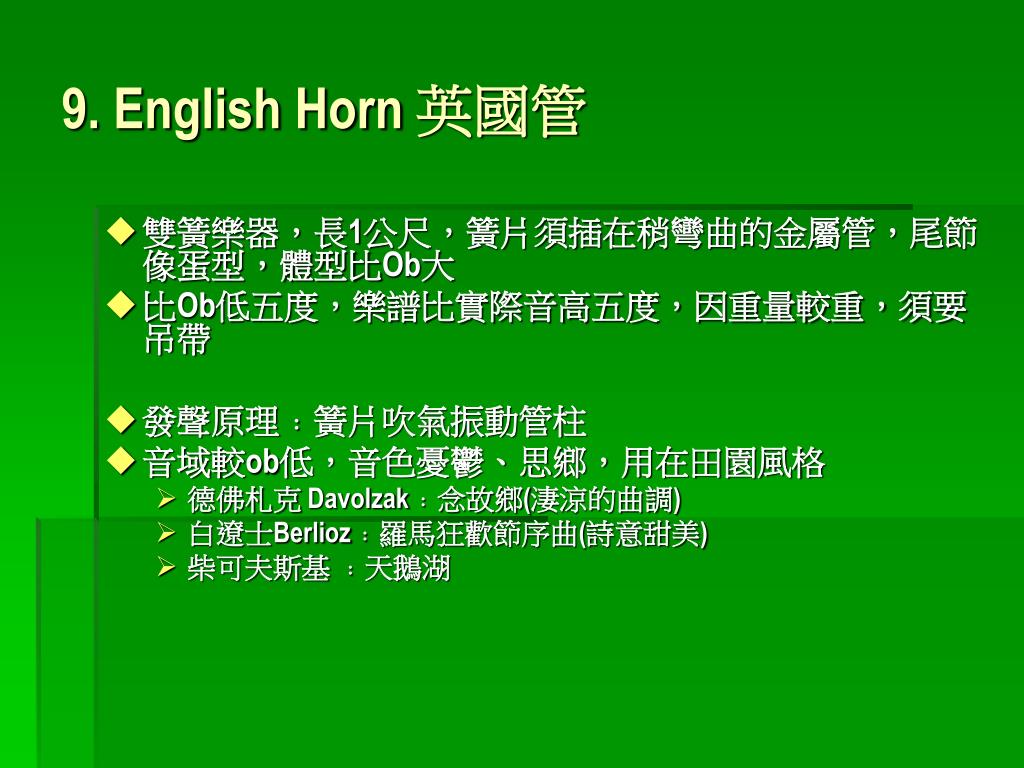 9. English Horn 英國管

◆ 雙簧樂器，長1公尺，簧片須插在稍彎曲的金屬管，尾節像蛋型，體型比Ob大
◆ 比Ob低五度，樂譜比實際音高五度，因重量較重，須要吊帶

◆ 發聲原理：簧片吹氣振動管柱
◆ 音域較ob低，音色憂鬱、思鄉，用在田園風格
➢ 德佛札克 Davolzak：念故鄉(淒涼的曲調)
➢ 白遼士Berlioz：羅馬狂歡節序曲(詩意甜美)
➢ 柴可夫斯基 ：天鵝湖